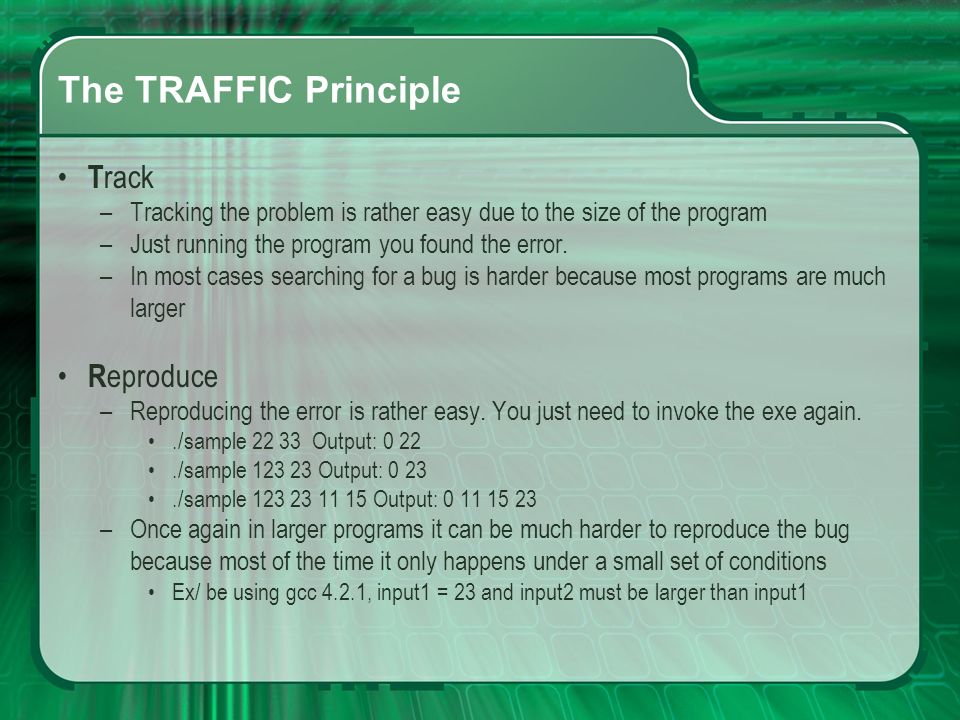 The TRAFFIC Principle

• Track
– Tracking the problem is rather easy due to the size of the program
– Just running the program you found the error.
– In most cases searching for a bug is harder because most programs are much larger

• Reproduce
– Reproducing the error is rather easy. You just need to invoke the exe again.
• ./sample 22 33 Output: 0 22
• ./sample 123 23 Output: 0 23
• ./sample 123 23 11 15 Output: 0 11 15 23
– Once again in larger programs it can be much harder to reproduce the bug because most of the time it only happens under a small set of conditions
• Ex/ be using gcc 4.2.1, input1 = 23 and input2 must be larger than input1